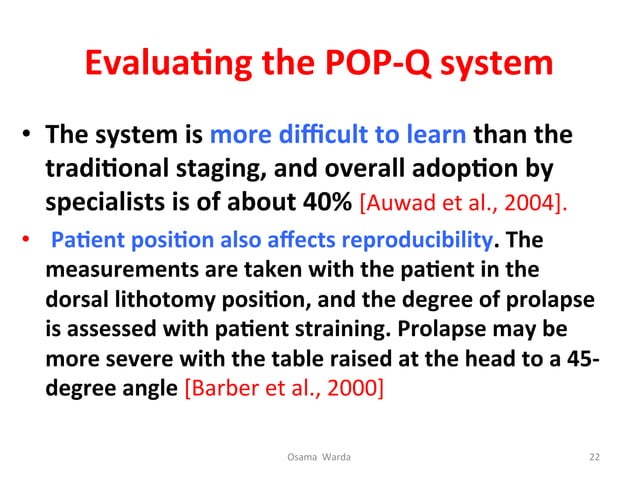 Evaluating the POP-Q system

• The system is more difficult to learn than the traditional staging, and overall adoption by specialists is of about 40% [Auwad et al., 2004].

• Patient position also affects reproducibility. The measurements are taken with the patient in the dorsal lithotomy position, and the degree of prolapse is assessed with patient straining. Prolapse may be more severe with the table raised at the head to a 45-degree angle [Barber et al., 2000]

Osama Warda

22